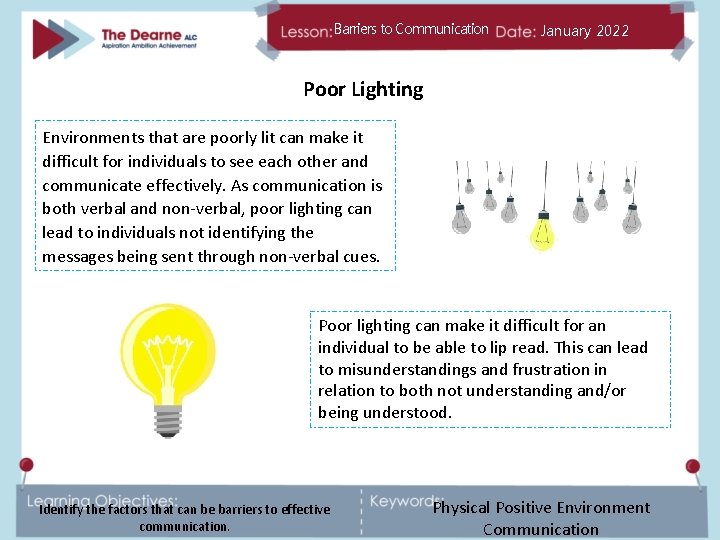 The Dearne ALC
Aspiration Ambition Achievement

Lesson: Barriers to Communication Date: January 2022

Poor Lighting

Environments that are poorly lit can make it difficult for individuals to see each other and communicate effectively. As communication is both verbal and non-verbal, poor lighting can lead to individuals not identifying the messages being sent through non-verbal cues.

Poor lighting can make it difficult for an individual to be able to lip read. This can lead to misunderstandings and frustration in relation to both not understanding and/or being understood.

Learning Objectives:
Identify the factors that can be barriers to effective communication.

Keywords:
Physical Positive Environment Communication